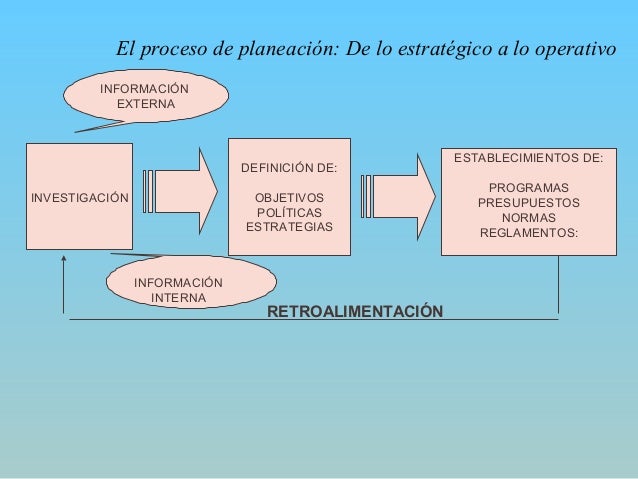 El proceso de planeación: De lo estratégico a lo operativo

INFORMACIÓN EXTERNA

INVESTIGACIÓN

DEFINICIÓN DE:

OBJETIVOS
POLÍTICAS
ESTRATEGIAS

ESTABLECIMIENTOS DE:

PROGRAMAS
PRESUPUESTOS
NORMAS
REGLAMENTOS:

INFORMACIÓN INTERNA

RETROALIMENTACIÓN